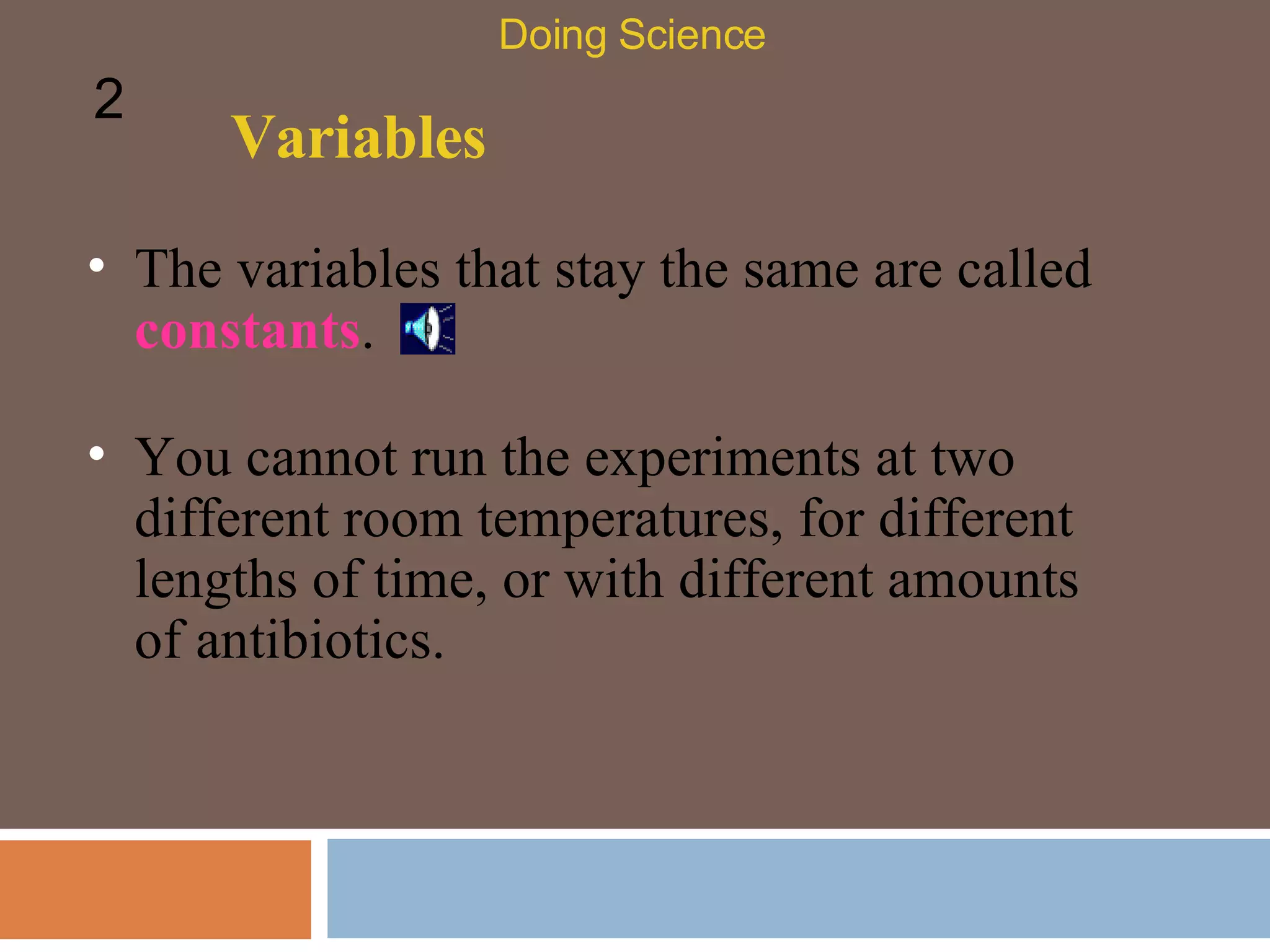 Doing Science

2

Variables

• The variables that stay the same are called constants.

• You cannot run the experiments at two different room temperatures, for different lengths of time, or with different amounts of antibiotics.